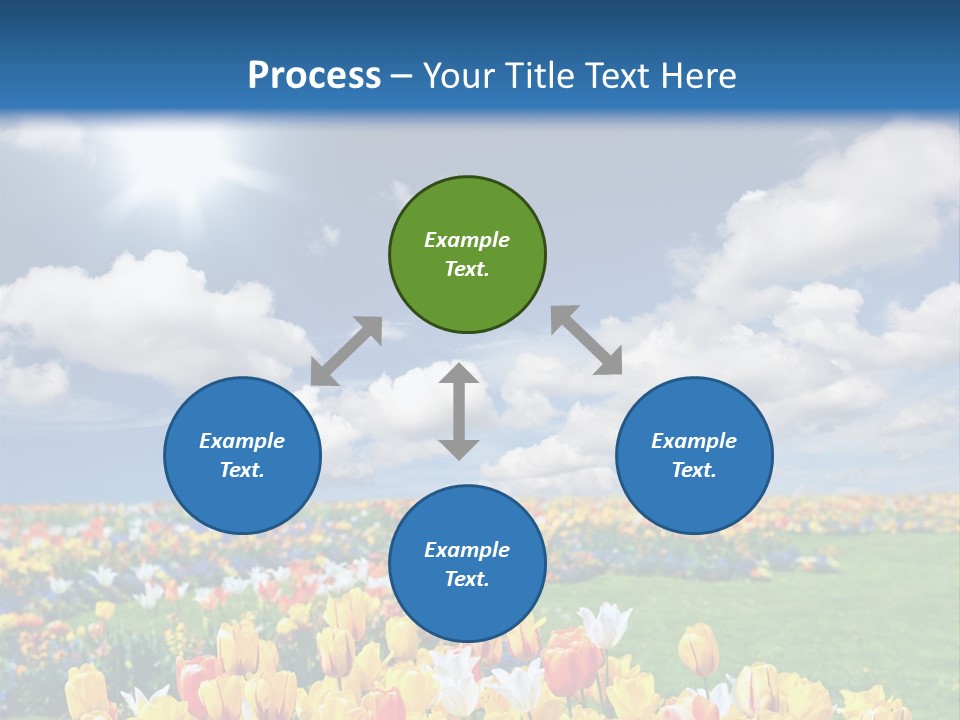 Process – Your Title Text Here

Example Text.

Example Text.

Example Text.

Example Text.